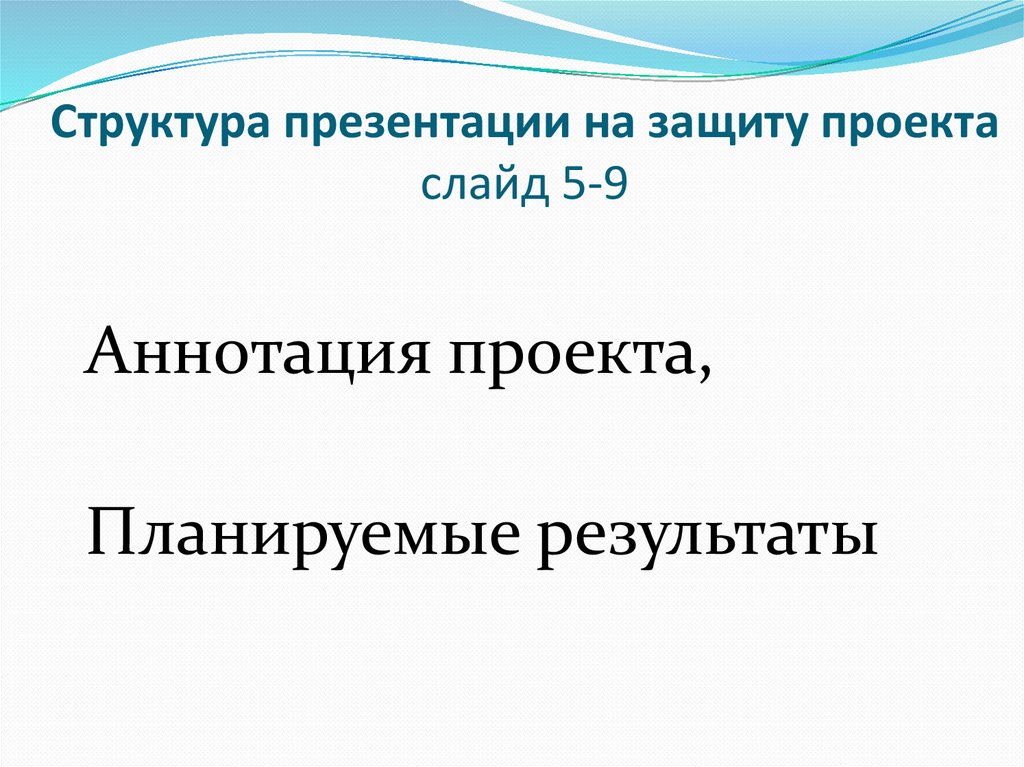 Структура презентации на защиту проекта слайд 5-9

Аннотация проекта,

Планируемые результаты